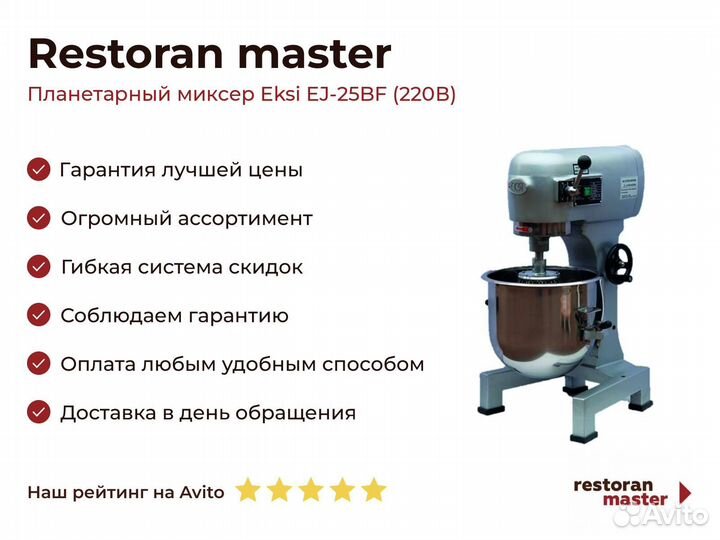 Restoran master

Планетарный миксер Eksi EJ-25BF (220В)

Гарантия лучшей цены

Огромный ассортимент

Гибкая система скидок

Соблюдаем гарантию

Оплата любым удобным способом

Доставка в день обращения

Наш рейтинг на Avito

restoran master

Avito